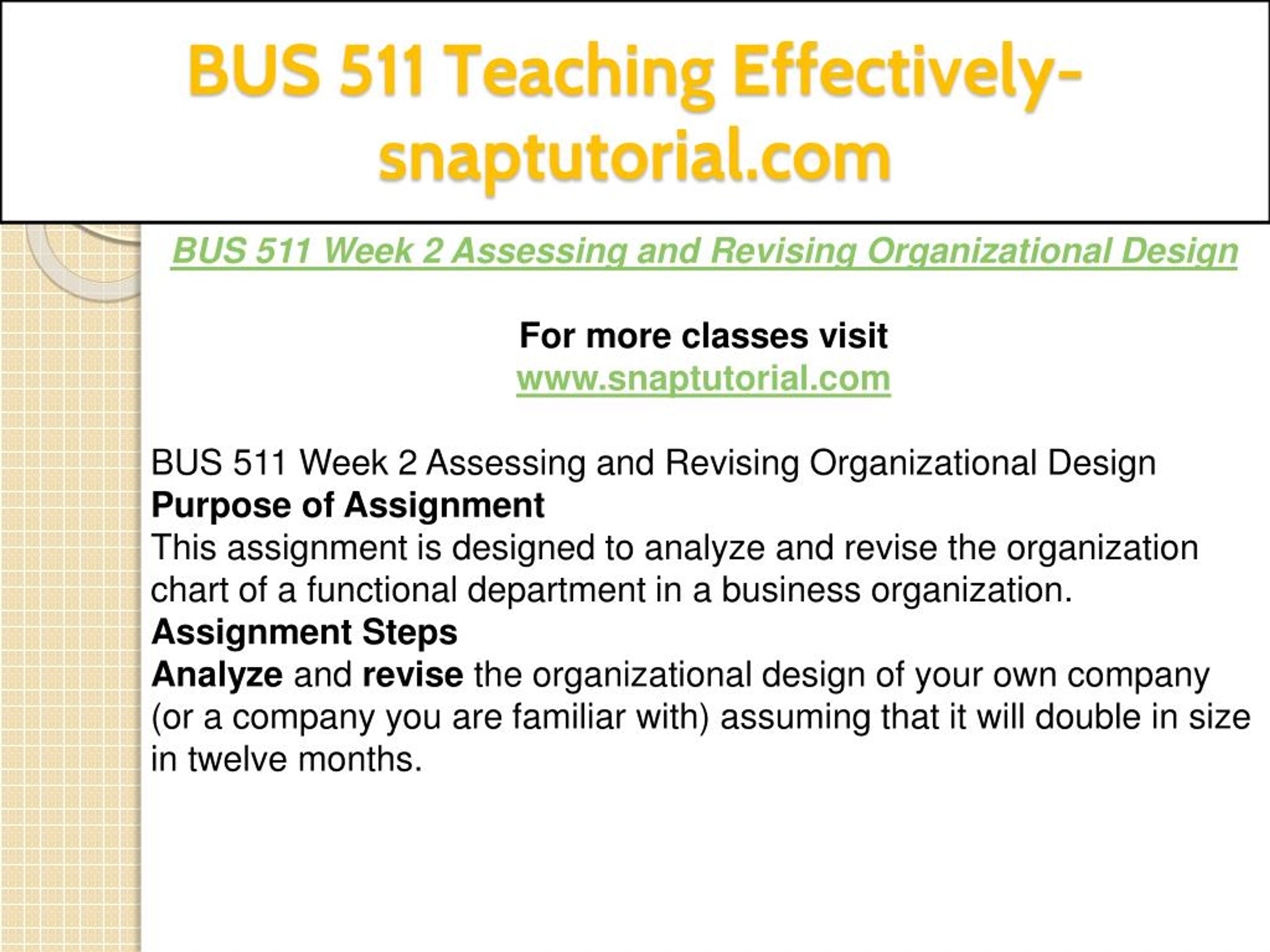 BUS 511 Teaching Effectively-snaptutorial.com

BUS 511 Week 2 Assessing and Revising Organizational Design

For more classes visit
www.snaptutorial.com

BUS 511 Week 2 Assessing and Revising Organizational Design
Purpose of Assignment
This assignment is designed to analyze and revise the organization chart of a functional department in a business organization.
Assignment Steps
Analyze and revise the organizational design of your own company (or a company you are familiar with) assuming that it will double in size in twelve months.